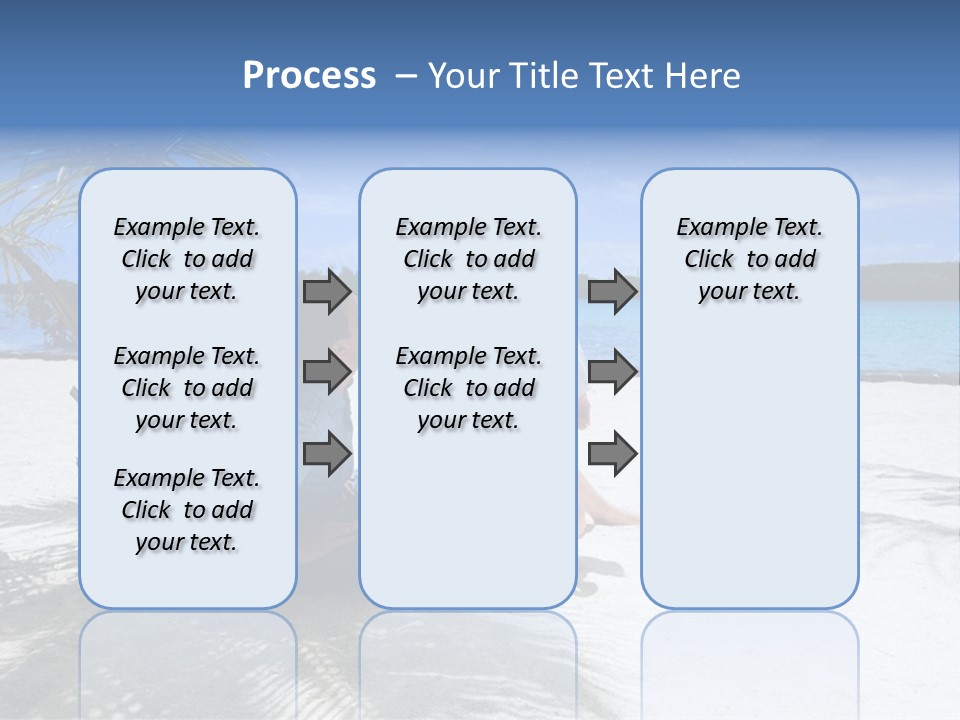 Process – Your Title Text Here

Example Text. Click to add your text.

Example Text. Click to add your text.

Example Text. Click to add your text.

Example Text. Click to add your text.

Example Text. Click to add your text.

Example Text. Click to add your text.